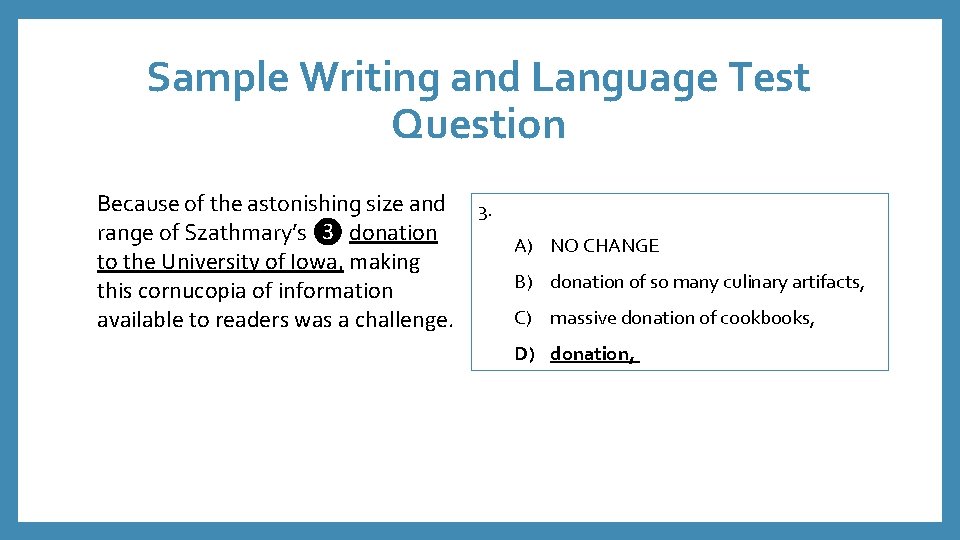 Sample Writing and Language Test Question

Because of the astonishing size and range of Szathmary's ❸ donation to the University of Iowa, making this cornucopia of information available to readers was a challenge.

3.

A) NO CHANGE

B) donation of so many culinary artifacts,

C) massive donation of cookbooks,

D) donation,